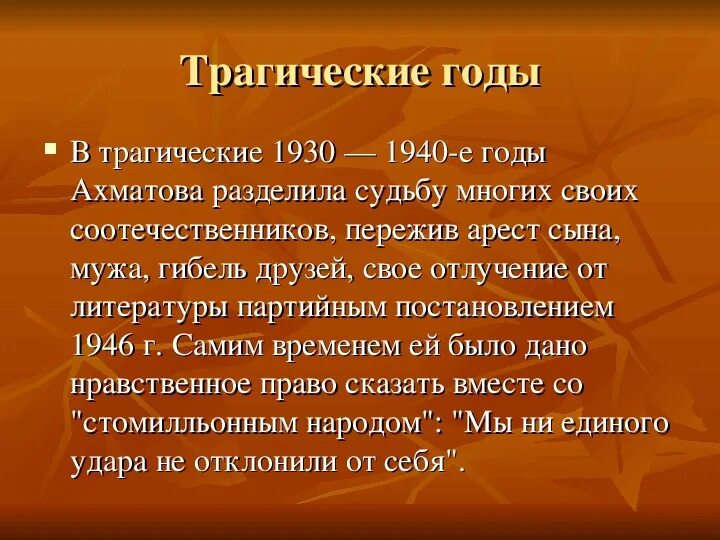 Трагические годы

В трагические 1930 — 1940-е годы Ахматова разделила судьбу многих своих соотечественников, пережив арест сына, мужа, гибель друзей, свое отлучение от литературы партийным постановлением 1946 г. Самим временем ей было дано нравственное право сказать вместе со "стомилльонным народом": "Мы ни единого удара не отклонили от себя".